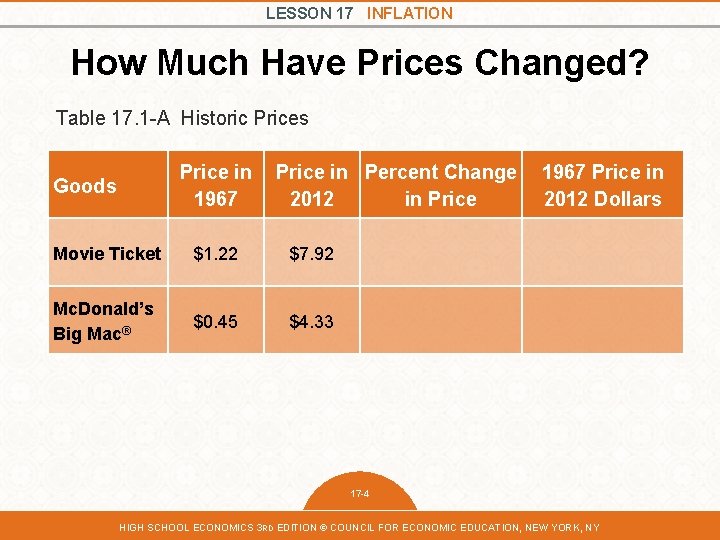 LESSON 17 INFLATION

How Much Have Prices Changed?

Table 17.1-A Historic Prices

| Goods | Price in 1967 | Price in 2012 | Percent Change in Price | 1967 Price in 2012 Dollars |
|---|---|---|---|---|
| Movie Ticket | \$1.22 | \$7.92 | | |
| McDonald's Big Mac® | \$0.45 | \$4.33 | | |

17-4

HIGH SCHOOL ECONOMICS 3RD EDITION © COUNCIL FOR ECONOMIC EDUCATION, NEW YORK, NY